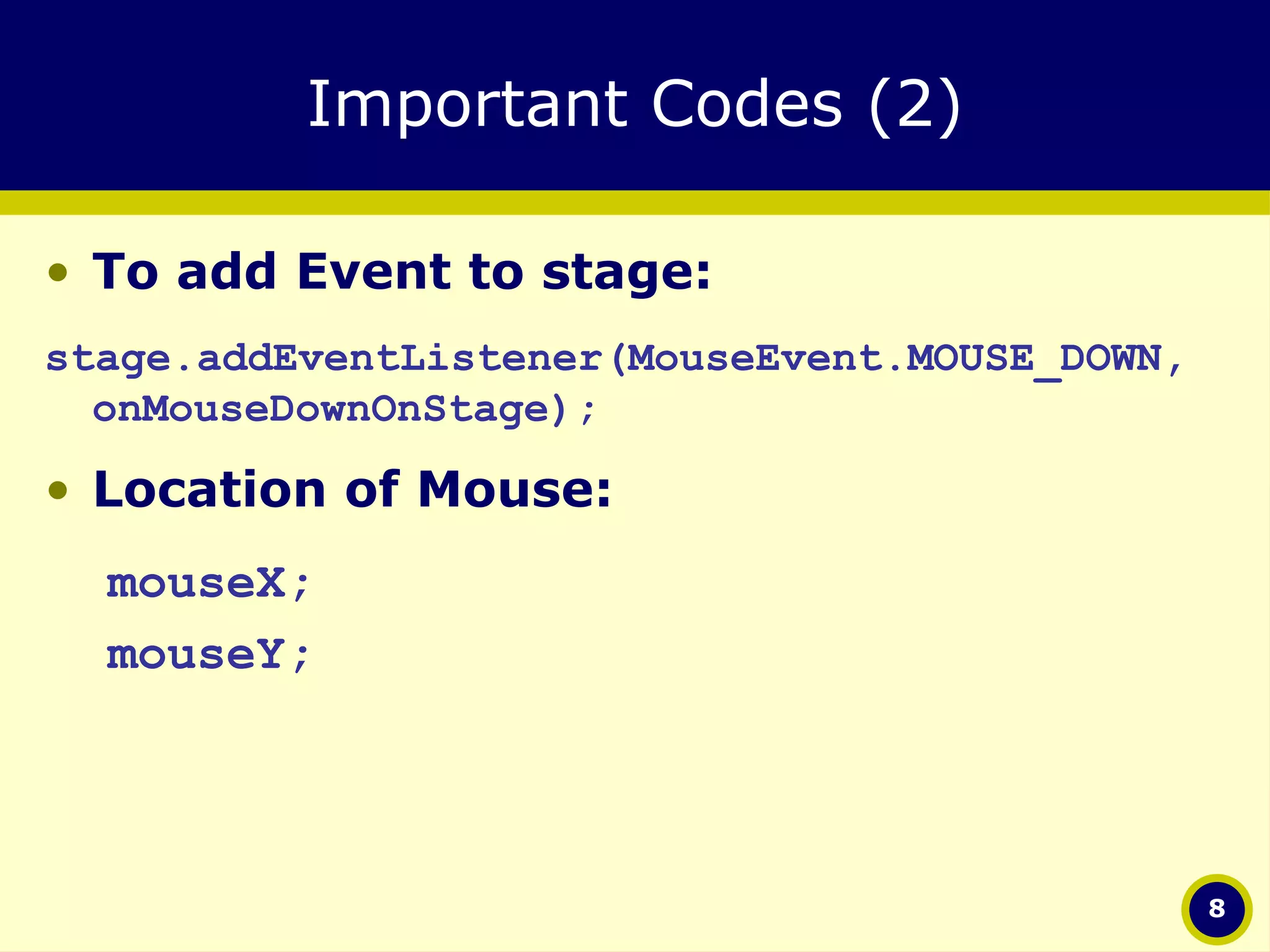 Important Codes (2)

• To add Event to stage:

stage.addEventListener(MouseEvent.MOUSE_DOWN, onMouseDownOnStage);

• Location of Mouse:

mouseX;

mouseY;

8